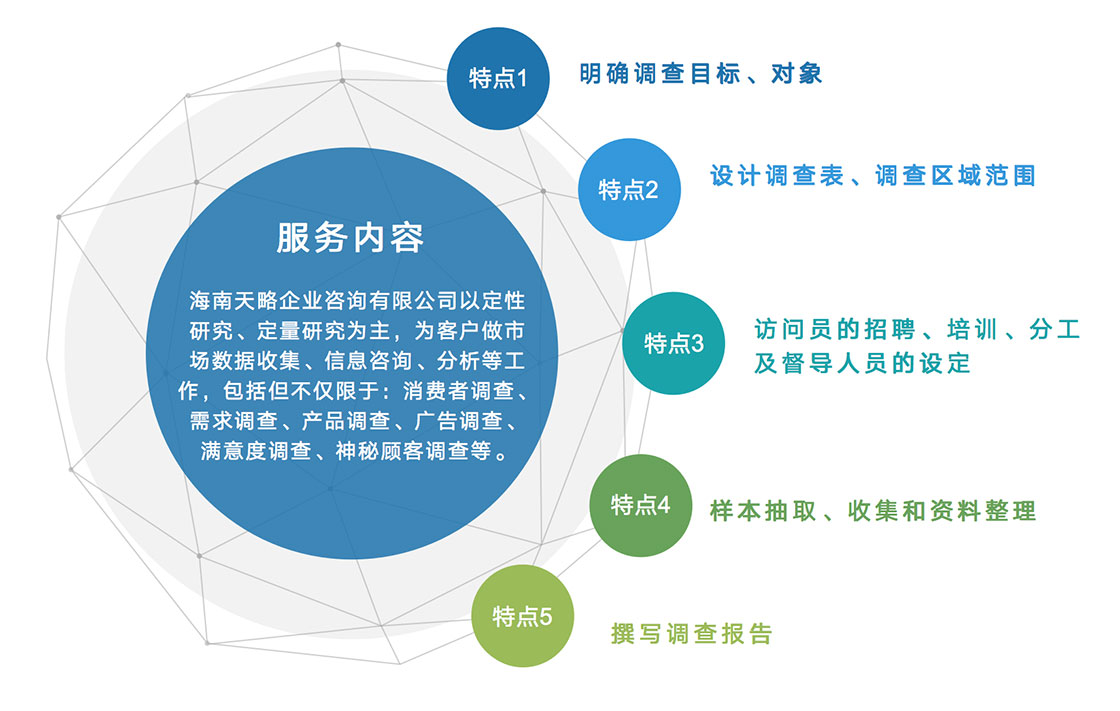 服务内容

海南天略企业咨询有限公司以定性研究、定量研究为主，为客户做市场数据收集、信息咨询、分析等工作，包括但不仅限于：消费者调查、需求调查、产品调查、广告调查、满意度调查、神秘顾客调查等。

特点1
明确调查目标、对象

特点2
设计调查表、调查区域范围

特点3
访问员的招聘、培训、分工及督导人员的设定

特点4
样本抽取、收集和资料整理

特点5
撰写调查报告